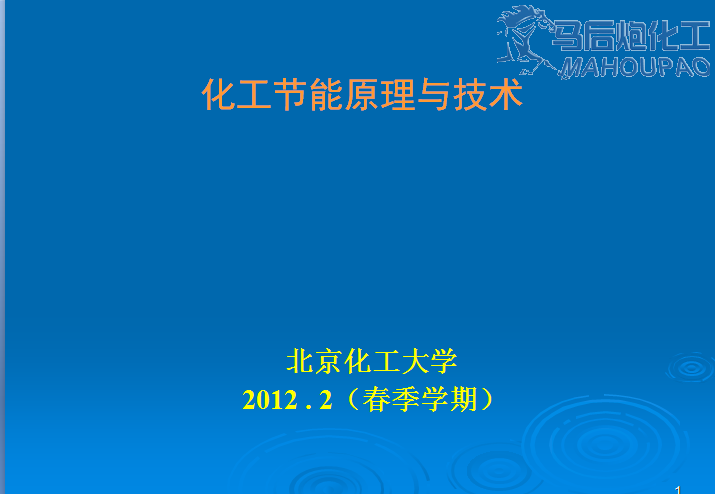 马后炮化工
MAHOUPAO

化工节能原理与技术

北京化工大学
2012 . 2（春季学期）

1